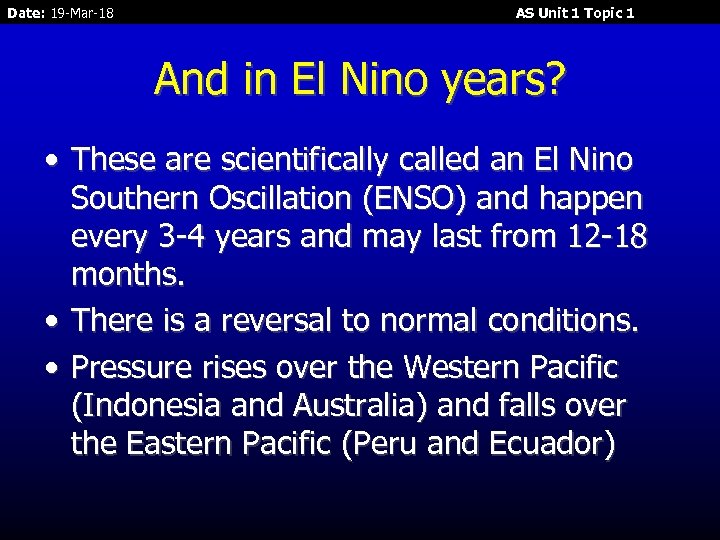 Date: 19-Mar-18

AS Unit 1 Topic 1

And in El Nino years?

• These are scientifically called an El Nino Southern Oscillation (ENSO) and happen every 3-4 years and may last from 12-18 months.

• There is a reversal to normal conditions.

• Pressure rises over the Western Pacific (Indonesia and Australia) and falls over the Eastern Pacific (Peru and Ecuador)